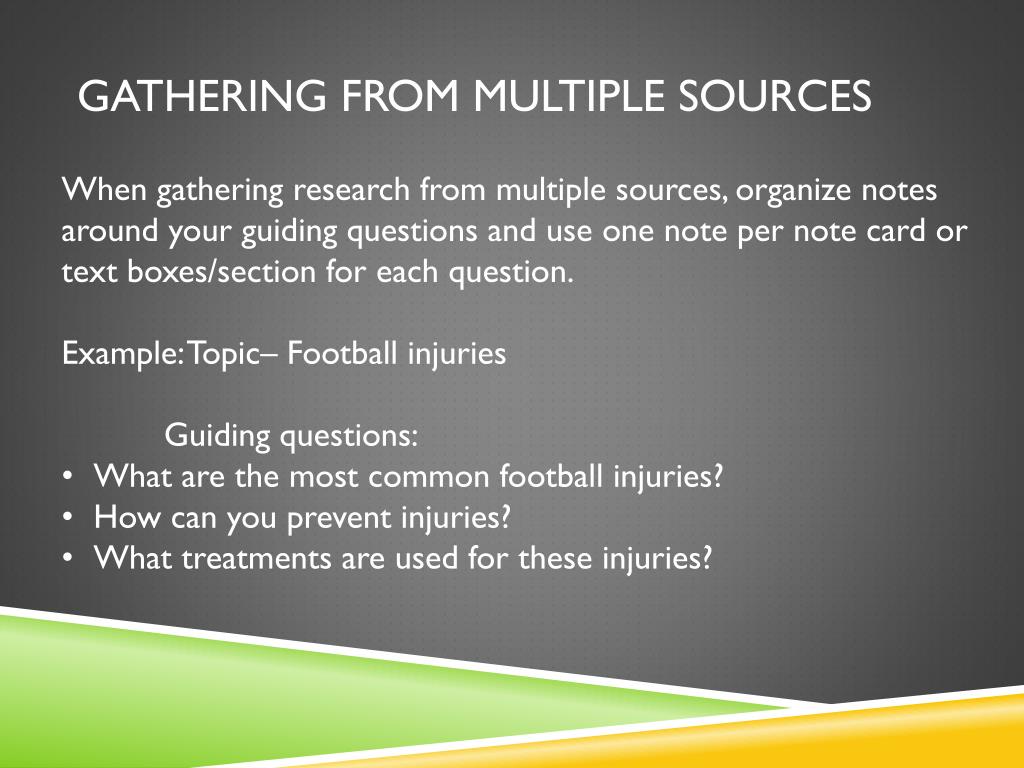 GATHERING FROM MULTIPLE SOURCES

When gathering research from multiple sources, organize notes around your guiding questions and use one note per note card or text boxes/section for each question.

Example: Topic– Football injuries

Guiding questions:

• What are the most common football injuries?
• How can you prevent injuries?
• What treatments are used for these injuries?